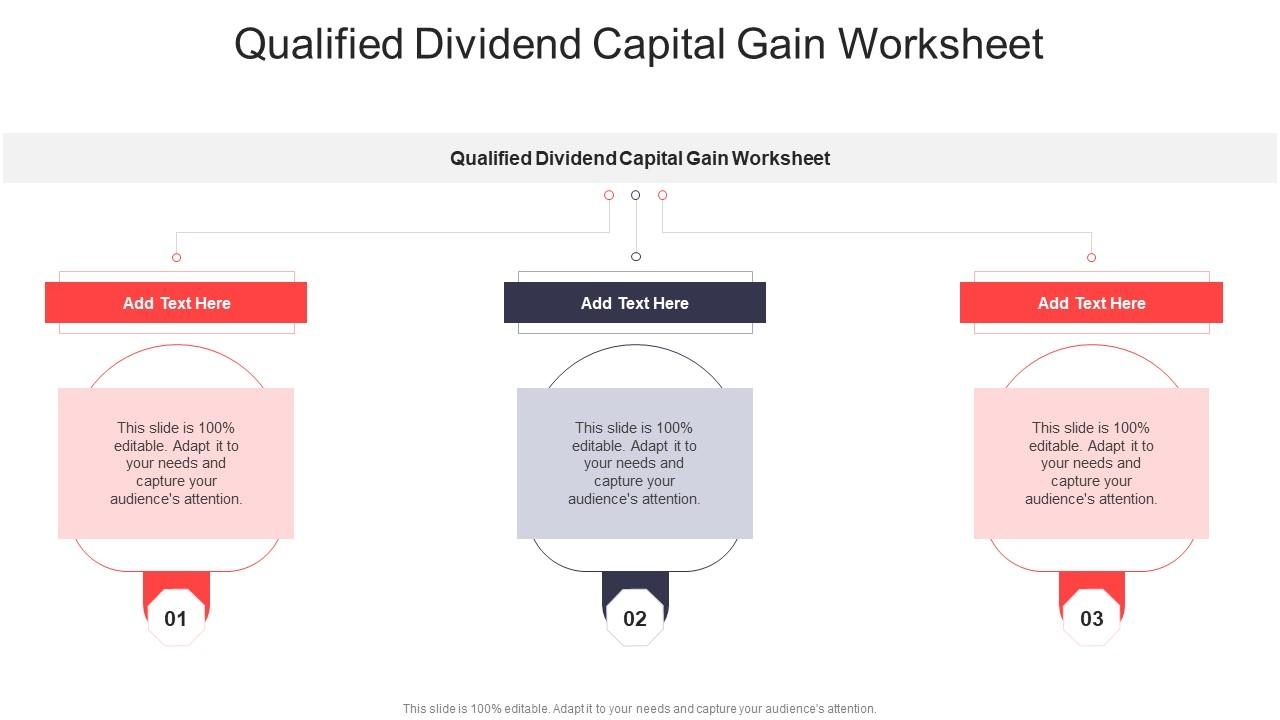 Qualified Dividend Capital Gain Worksheet

Qualified Dividend Capital Gain Worksheet

Add Text Here

This slide is 100% editable. Adapt it to your needs and capture your audience's attention.

01

Add Text Here

This slide is 100% editable. Adapt it to your needs and capture your audience's attention.

02

Add Text Here

This slide is 100% editable. Adapt it to your needs and capture your audience's attention.

03

This slide is 100% editable. Adapt it to your needs and capture your audience's attention.